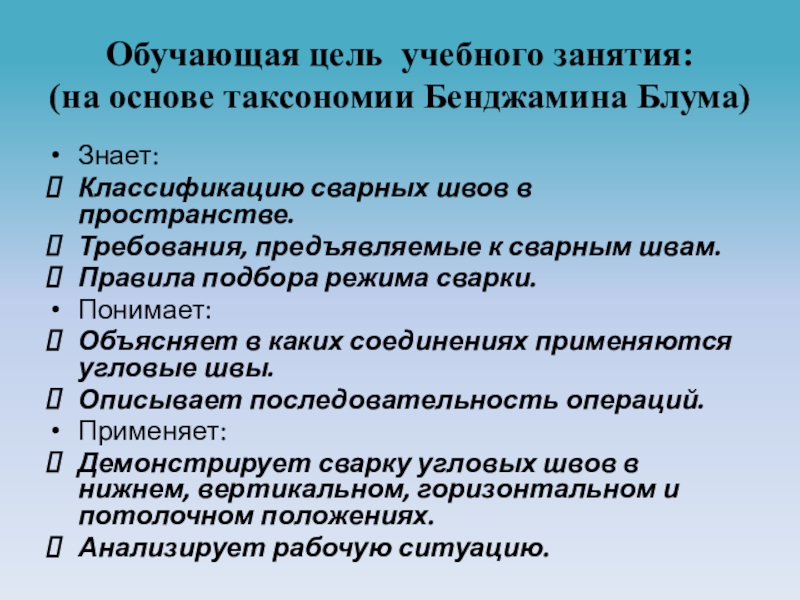 Обучающая цель учебного занятия:
(на основе таксономии Бенджамина Блума)

• Знает:
 Классификацию сварных швов в пространстве.
 Требования, предъявляемые к сварным швам.
 Правила подбора режима сварки.
• Понимает:
 Объясняет в каких соединениях применяются угловые швы.
 Описывает последовательность операций.
• Применяет:
 Демонстрирует сварку угловых швов в нижнем, вертикальном, горизонтальном и потолочном положениях.
 Анализирует рабочую ситуацию.